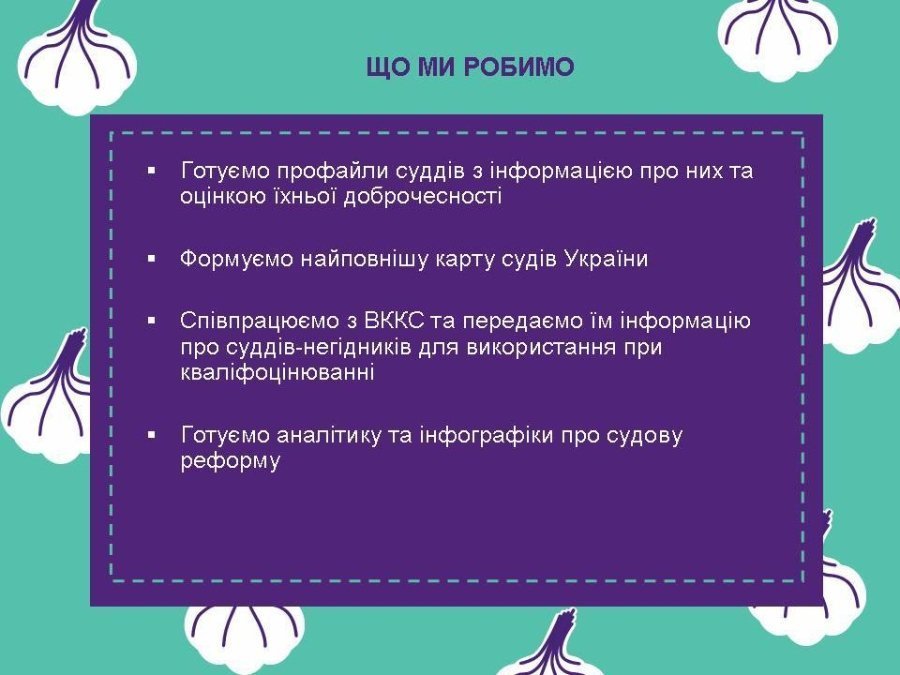 ЩО МИ РОБИМО

▪ Готуємо профайли суддів з інформацією про них та оцінкою їхньої доброчесності

▪ Формуємо найповнішу карту судів України

▪ Співпрацюємо з ВККС та передаємо їм інформацію про суддів-негідників для використання при кваліфоцінюванні

▪ Готуємо аналітику та інфографіки про судову реформу